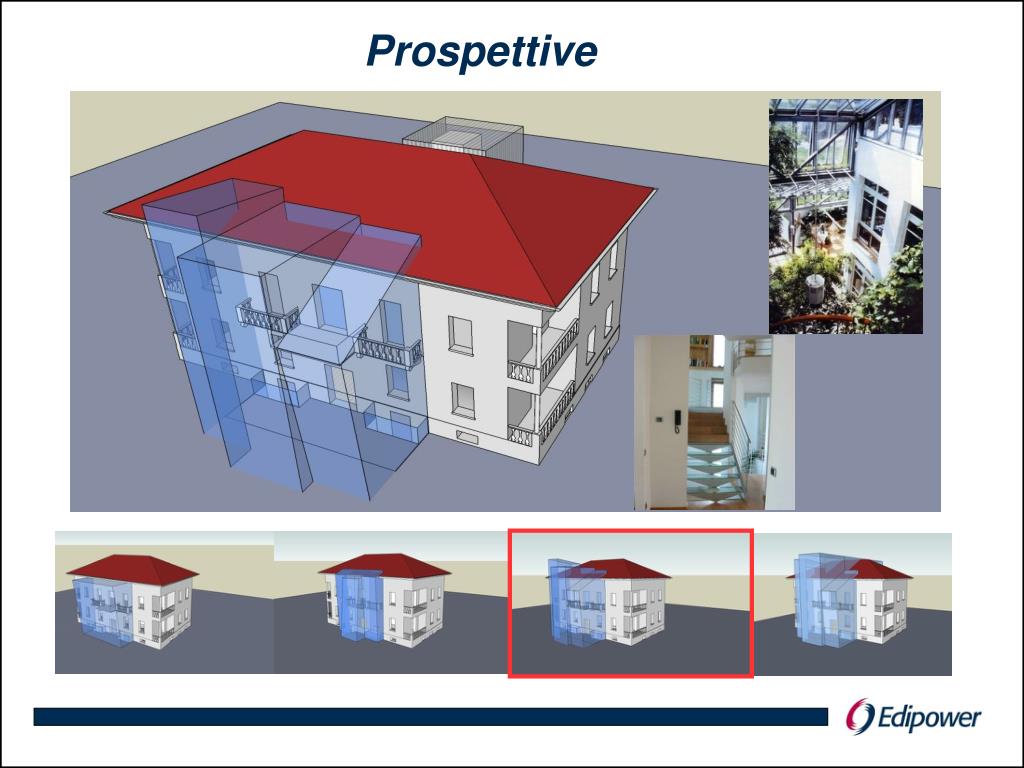 Prospettive

Edipower